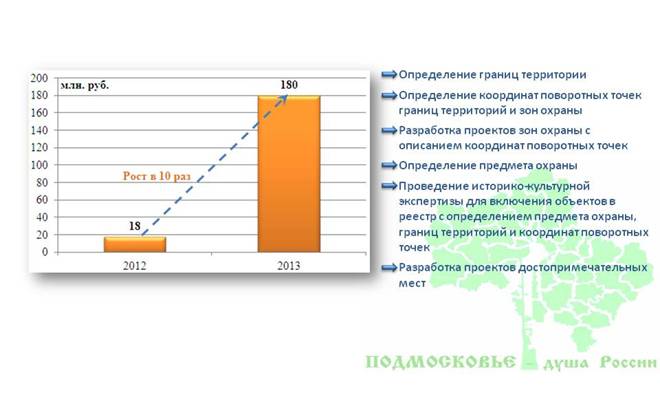 200
180
160
140
120
100
80
60
40
20
0

млн. руб.

180

Рост в 10 раз

18

2012

2013

➡Определение границ территории

➡Определение координат поворотных точек границ территорий и зон охраны

➡Разработка проектов зон охраны с описанием координат поворотных точек

➡Определение предмета охраны

➡Проведение историко-культурной экспертизы для включения объектов в реестр с определением предмета охраны, границ территорий и координат поворотных точек

➡Разработка проектов достопримечательных мест

ПОДМОСКОВЬЕ – душа России